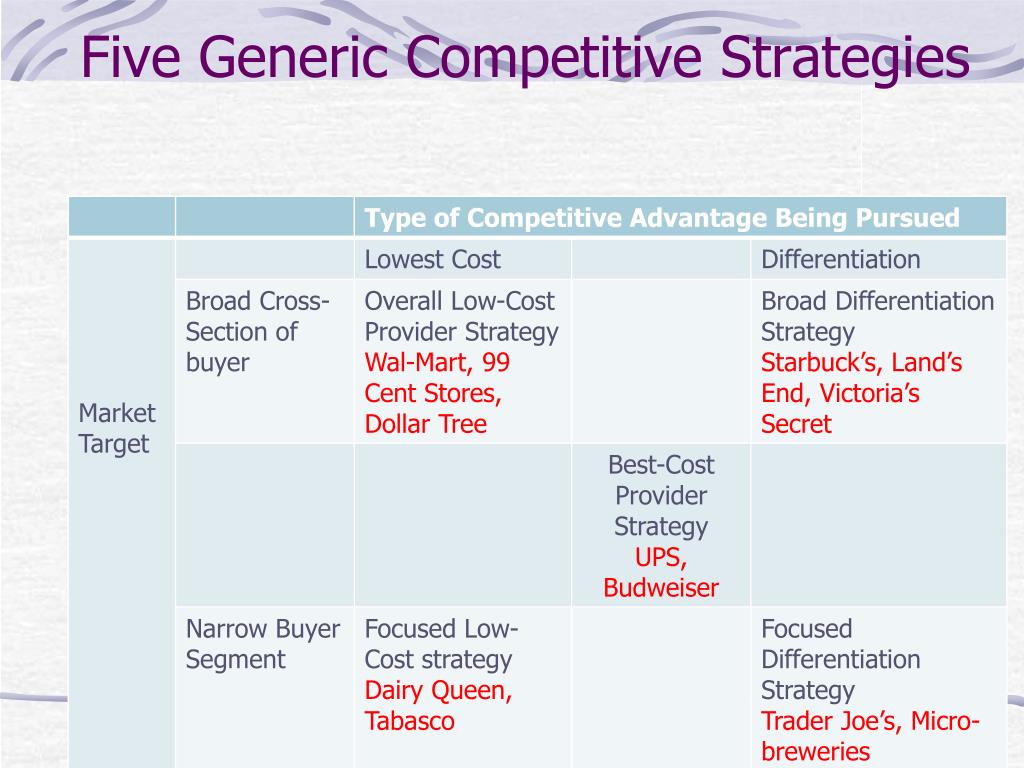 Five Generic Competitive Strategies

| | | Type of Competitive Advantage Being Pursued | | |
|---|---|---|---|---|
| Market Target | | Lowest Cost | | Differentiation |
| | Broad Cross-Section of buyer | Overall Low-Cost Provider Strategy Wal-Mart, 99 Cent Stores, Dollar Tree | | Broad Differentiation Strategy Starbuck's, Land's End, Victoria's Secret |
| | | | Best-Cost Provider Strategy UPS, Budweiser | |
| | Narrow Buyer Segment | Focused Low-Cost strategy Dairy Queen, Tabasco | | Focused Differentiation Strategy Trader Joe's, Micro-breweries |